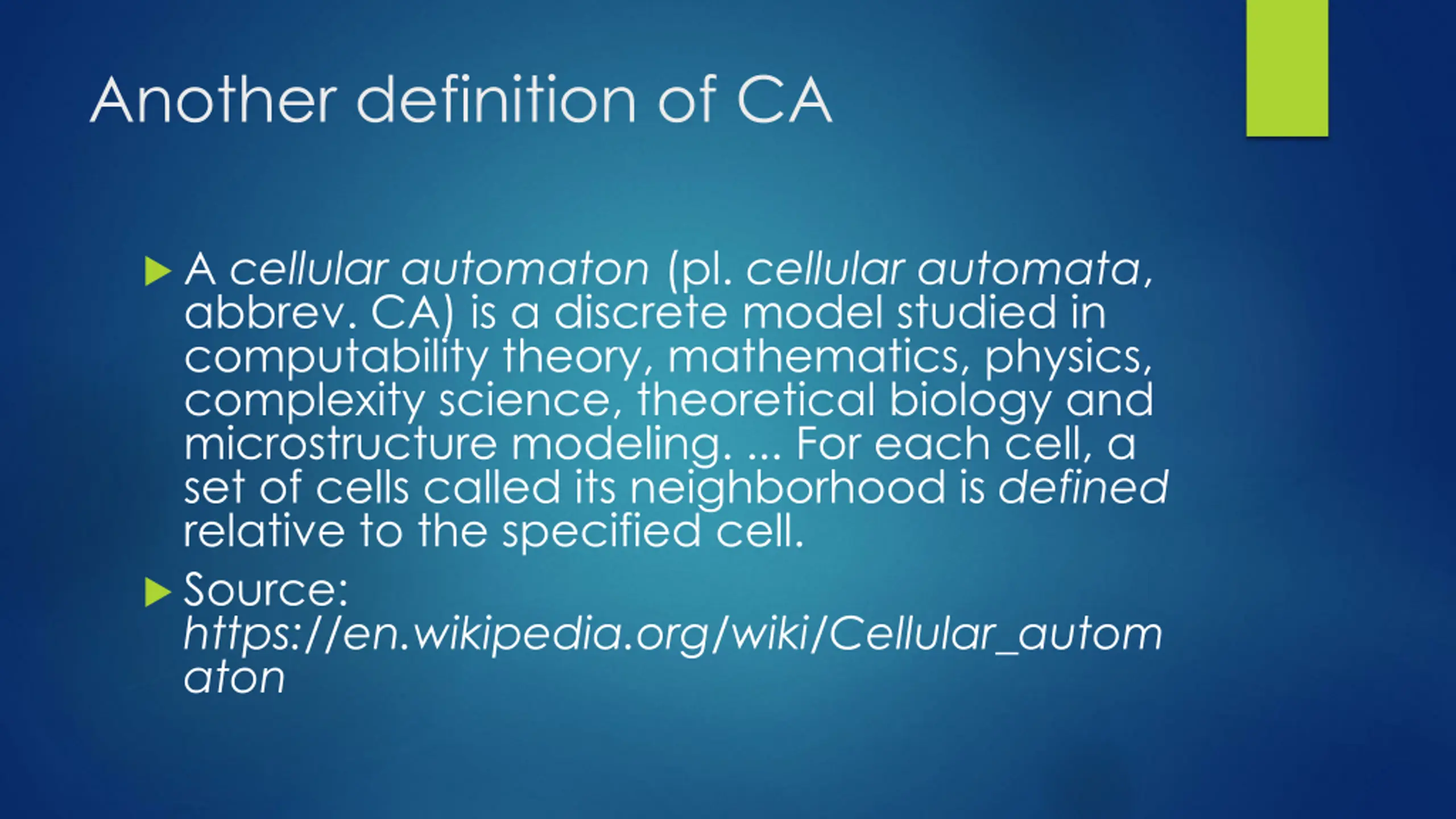 Another definition of CA

A cellular automaton (pl. cellular automata, abbrev. CA) is a discrete model studied in computability theory, mathematics, physics, complexity science, theoretical biology and microstructure modeling. ... For each cell, a set of cells called its neighborhood is defined relative to the specified cell.

Source: https://en.wikipedia.org/wiki/Cellular_automaton